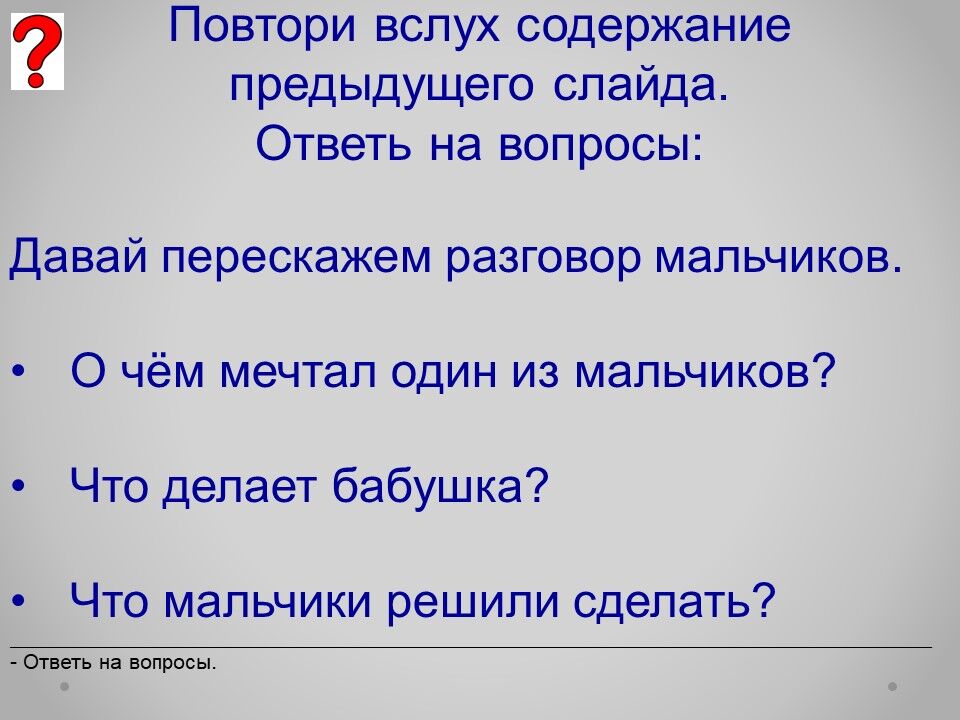 ?

Повтори вслух содержание предыдущего слайда.
Ответь на вопросы:

Давай перескажем разговор мальчиков.

• О чём мечтал один из мальчиков?

• Что делает бабушка?

• Что мальчики решили сделать?

- Ответь на вопросы.